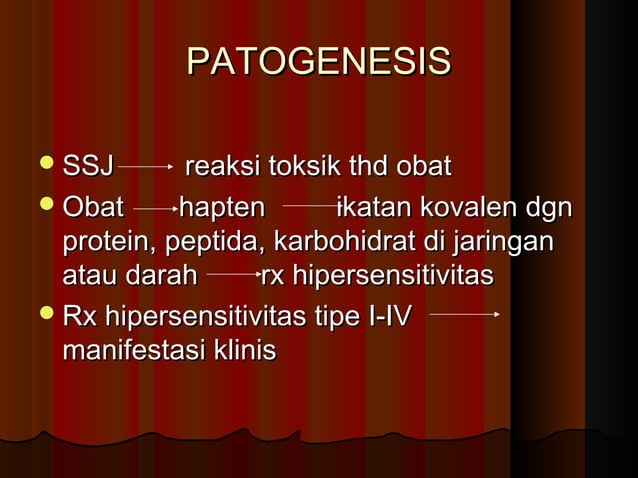 PATOGENESIS

- SSJ → reaksi toksik thd obat
- Obat → hapten → ikatan kovalen dgn protein, peptida, karbohidrat di jaringan atau darah → rx hipersensitivitas
- Rx hipersensitivitas tipe I-IV → manifestasi klinis